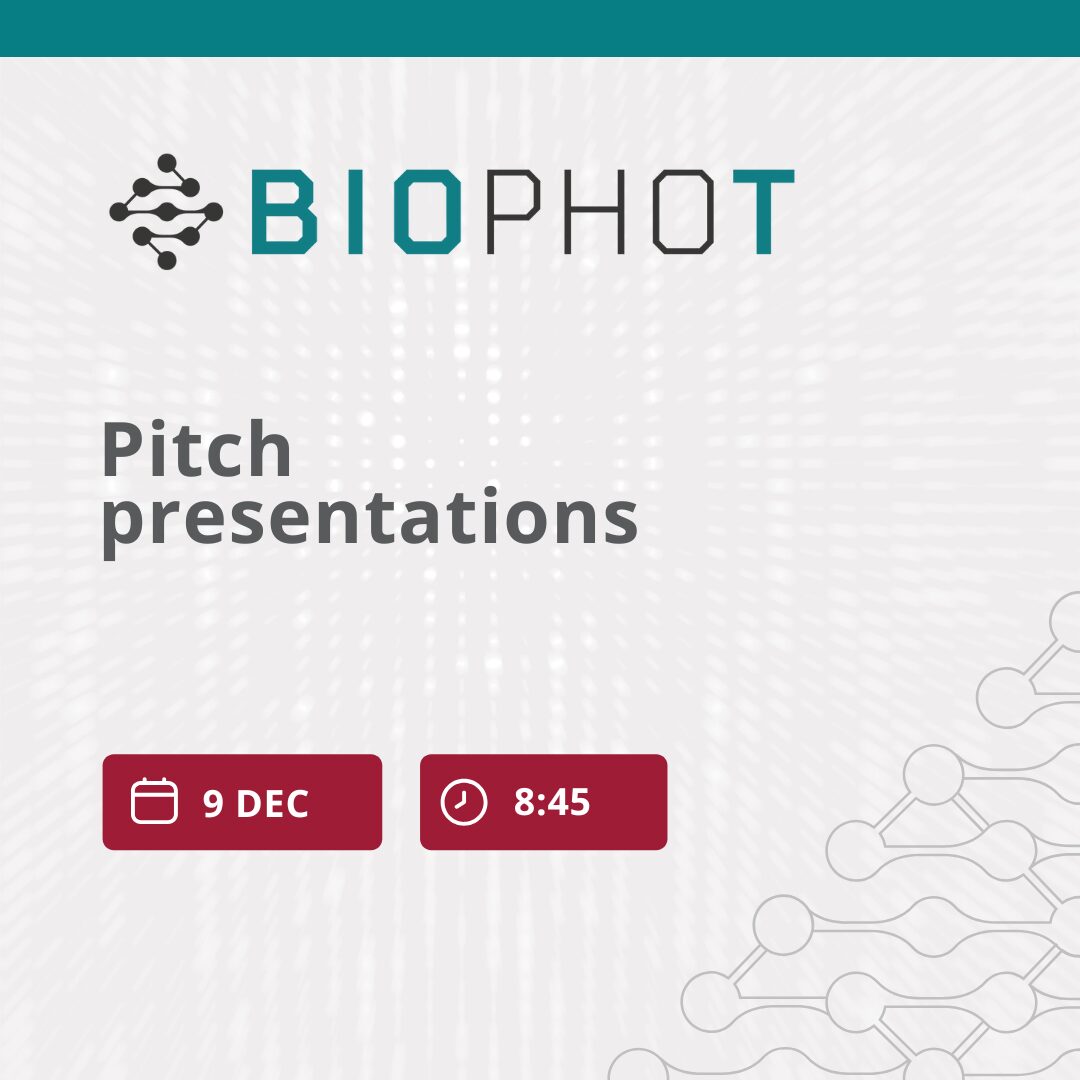 BIOPHOT

Pitch presentations

9 DEC

8:45